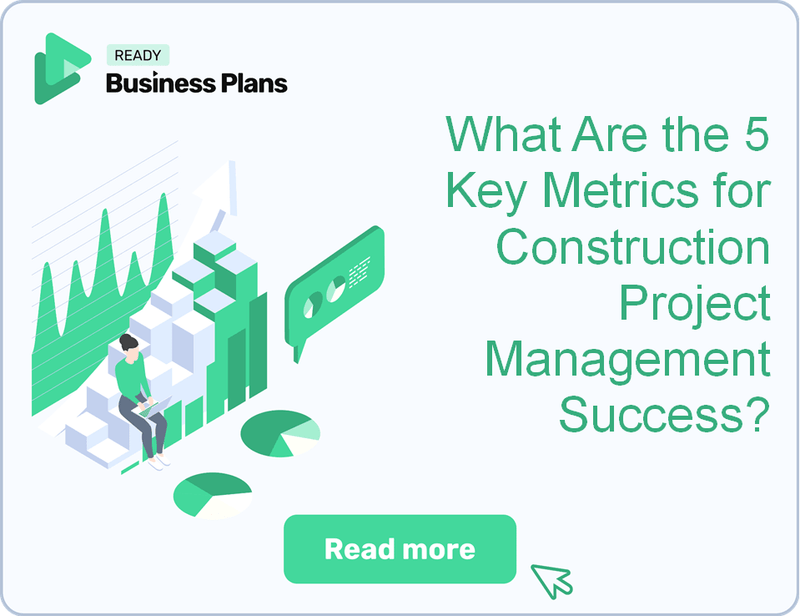 READY
Business Plans

What Are the 5 Key Metrics for Construction Project Management Success?

Read more